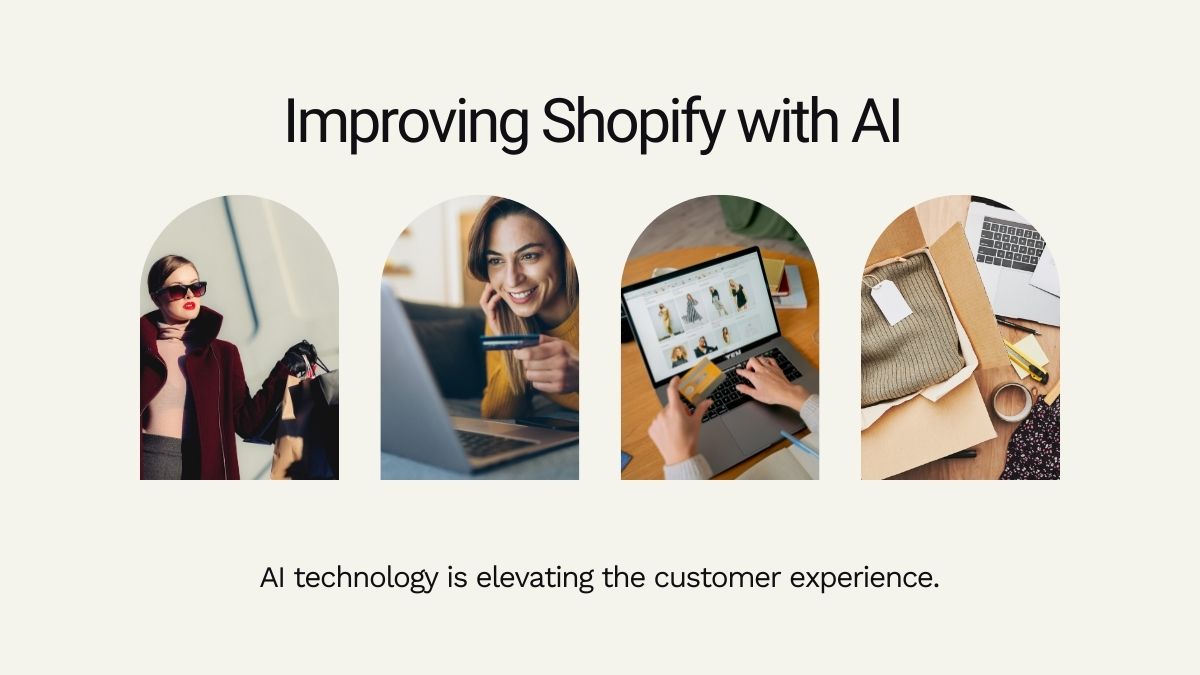 Improving Shopify with AI

AI technology is elevating the customer experience.